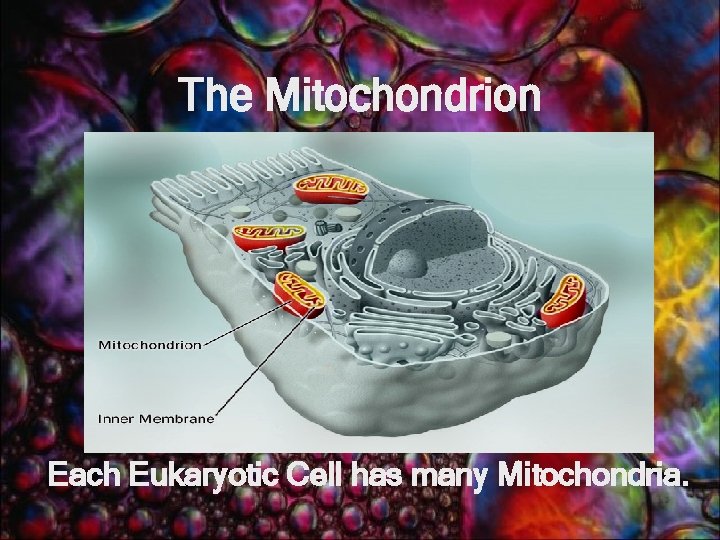 The Mitochondrion

Mitochondrion

Inner Membrane

Each Eukaryotic Cell has many Mitochondria.